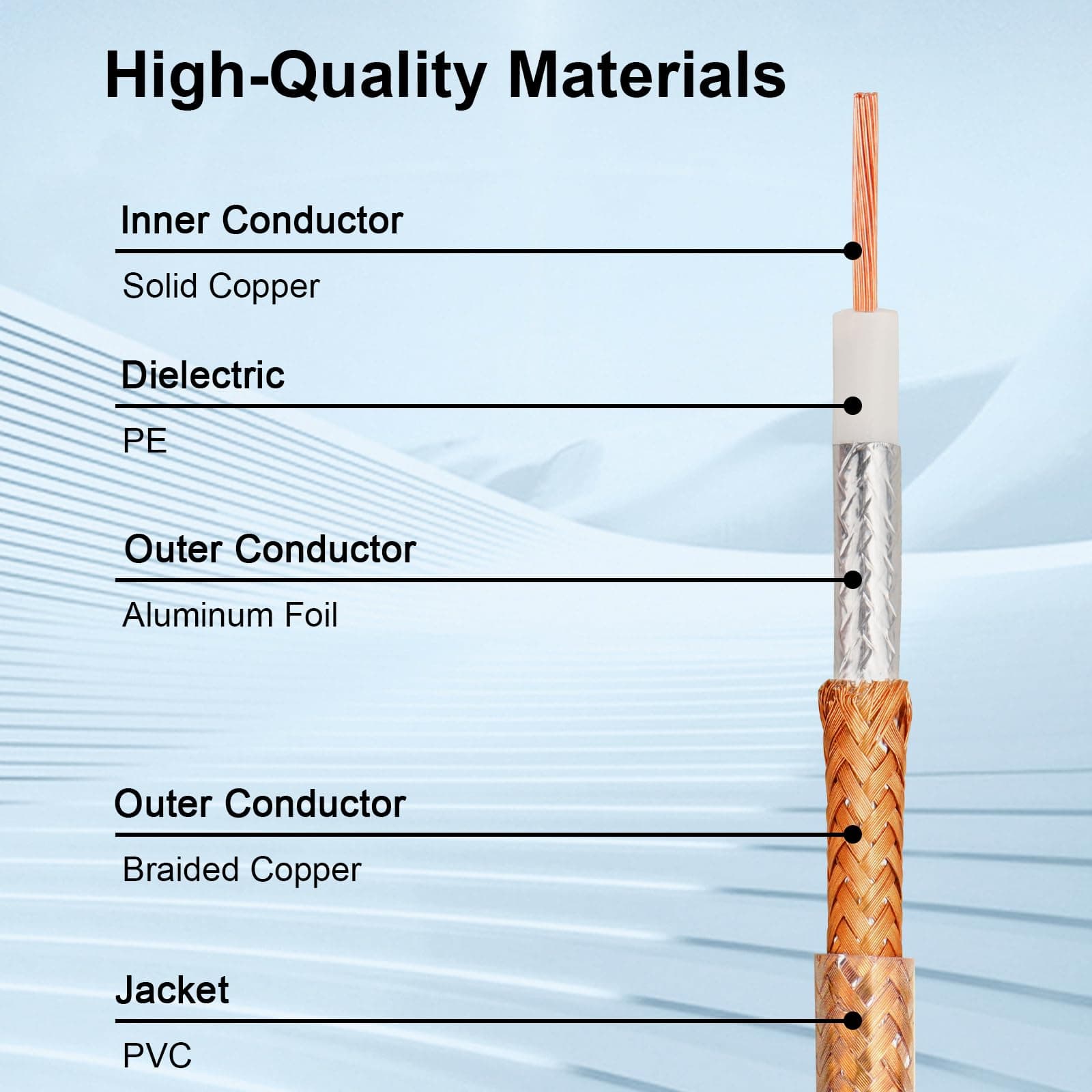 High-Quality Materials

Inner Conductor

Solid Copper

Dielectric

PE

Outer Conductor

Aluminum Foil

Outer Conductor

Braided Copper

Jacket

PVC